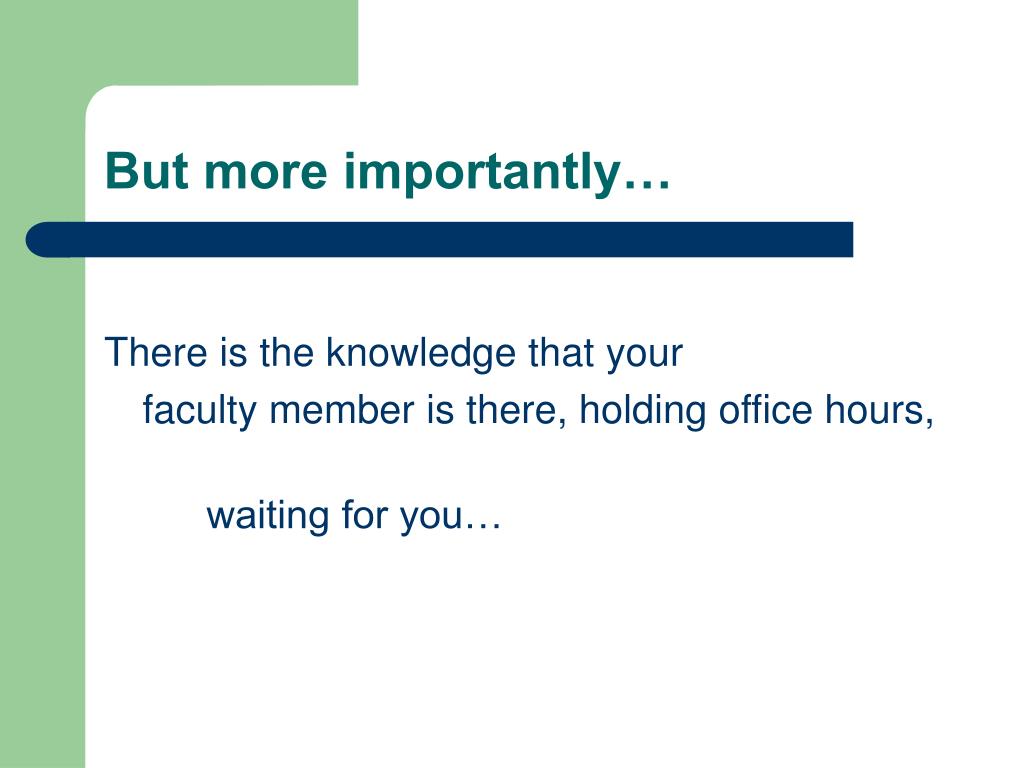 But more importantly…

There is the knowledge that your faculty member is there, holding office hours,

waiting for you…